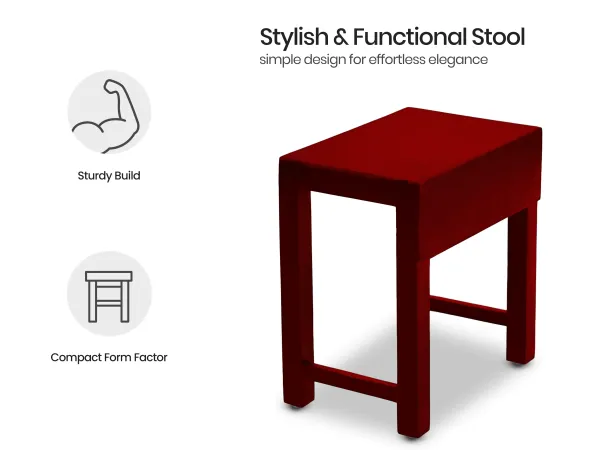 Stylish & Functional Stool
simple design for effortless elegance

Sturdy Build

Compact Form Factor